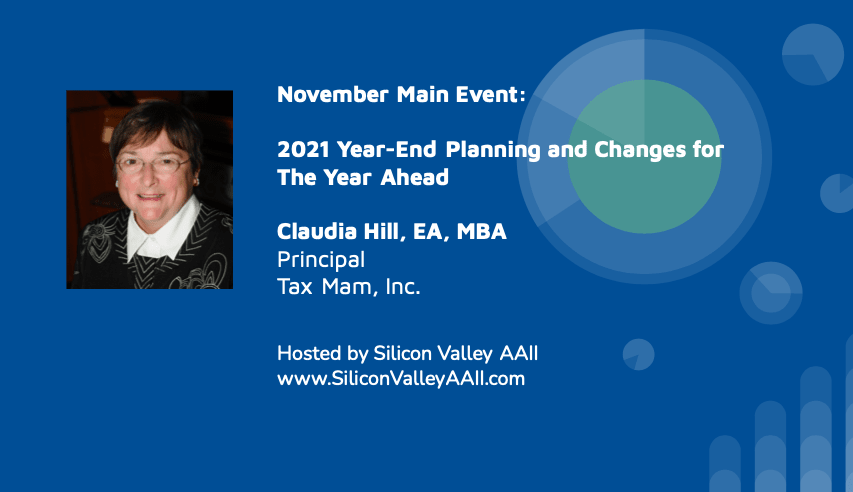 November Main Event:

2021 Year-End Planning and Changes for The Year Ahead

Claudia Hill, EA, MBA
Principal
Tax Mam, Inc.

Hosted by Silicon Valley AAII
www.SiliconValleyAAII.com